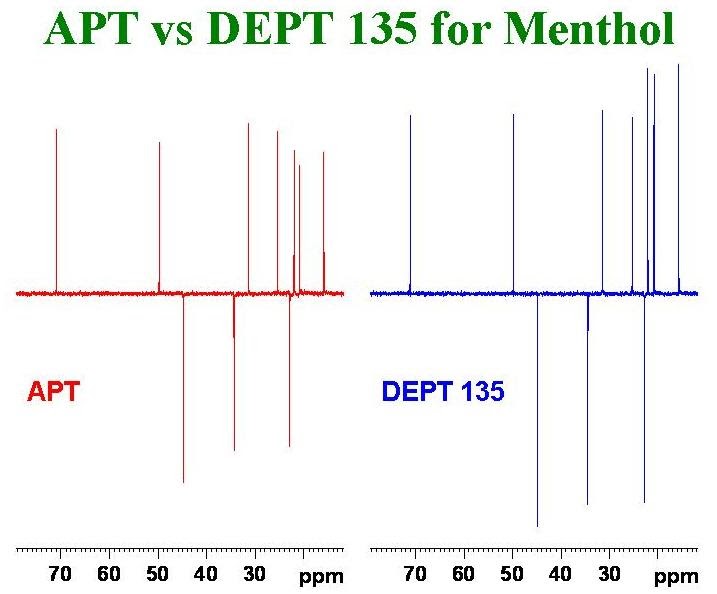 APT vs DEPT 135 for Menthol

APT

70 60 50 40 30 ppm

DEPT 135

70 60 50 40 30 ppm